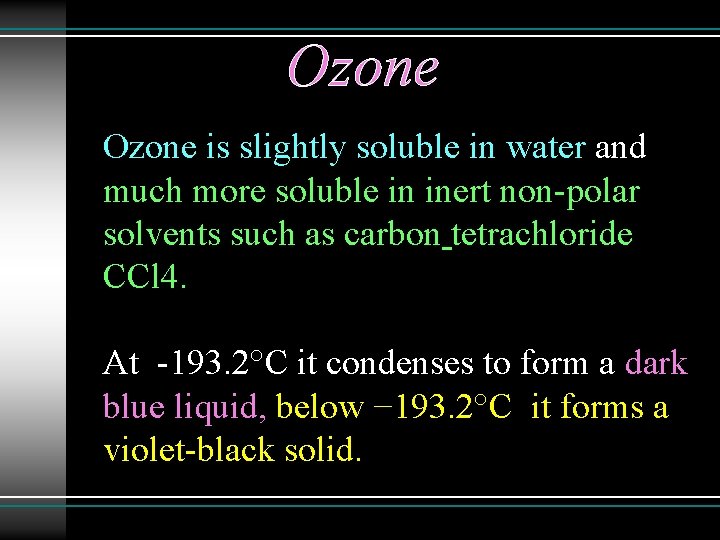 Ozone

Ozone is slightly soluble in water and much more soluble in inert non-polar solvents such as carbon_tetrachloride CCl4.

At -193.2°C it condenses to form a dark blue liquid, below −193.2°C it forms a violet-black solid.